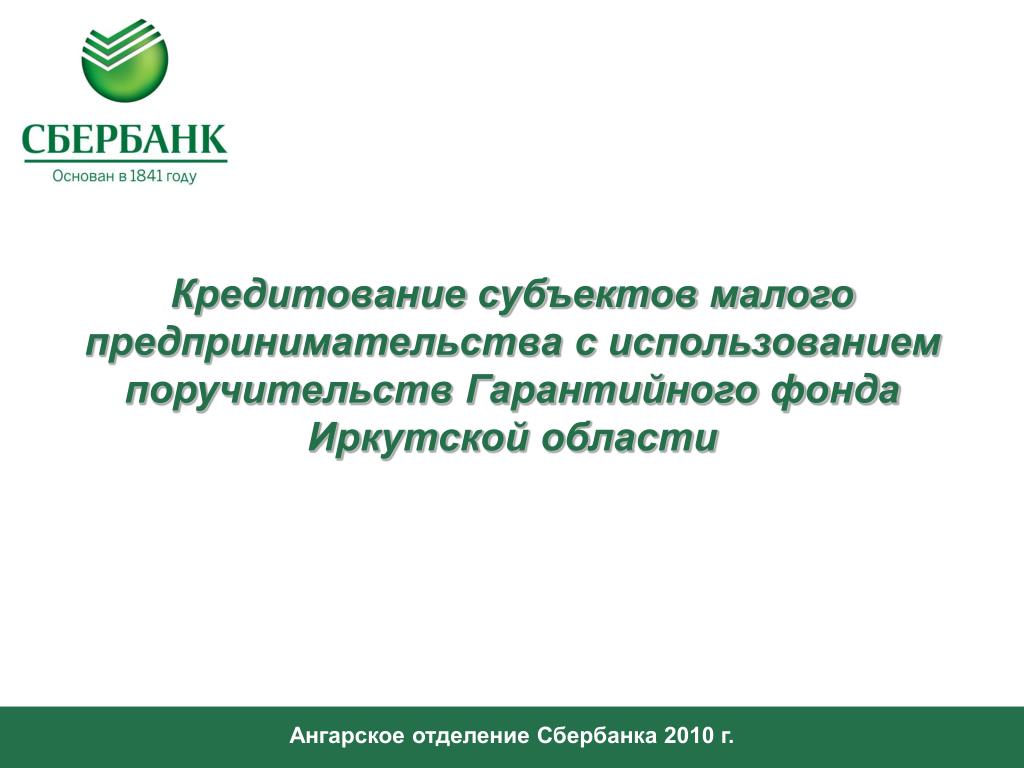 СБЕРБАНК
Основан в 1841 году

Кредитование субъектов малого предпринимательства с использованием поручительств Гарантийного фонда Иркутской области

Ангарское отделение Сбербанка 2010 г.